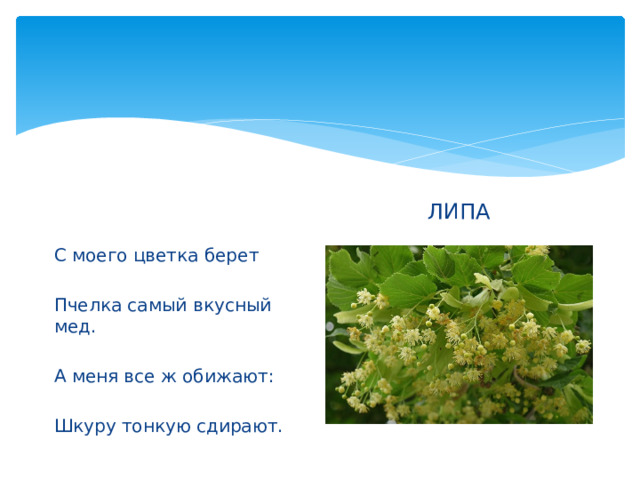 ЛИПА

С моего цветка берет

Пчелка самый вкусный мед.

А меня все ж обижают:

Шкуру тонкую сдирают.